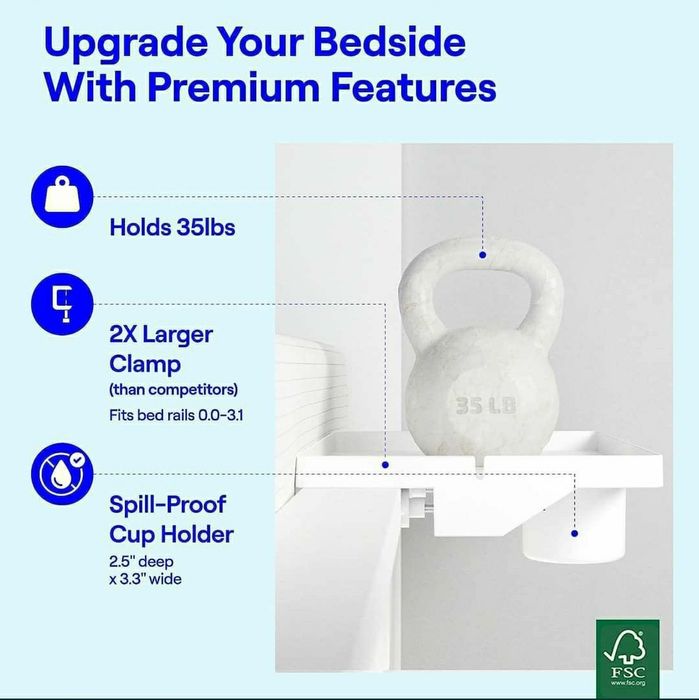 Upgrade Your Bedside With Premium Features

Holds 35lbs

2X Larger Clamp
(than competitors)
Fits bed rails 0.0-3.1

Spill-Proof Cup Holder
2.5" deep x 3.3" wide

35 LB

FSC
fsc.org